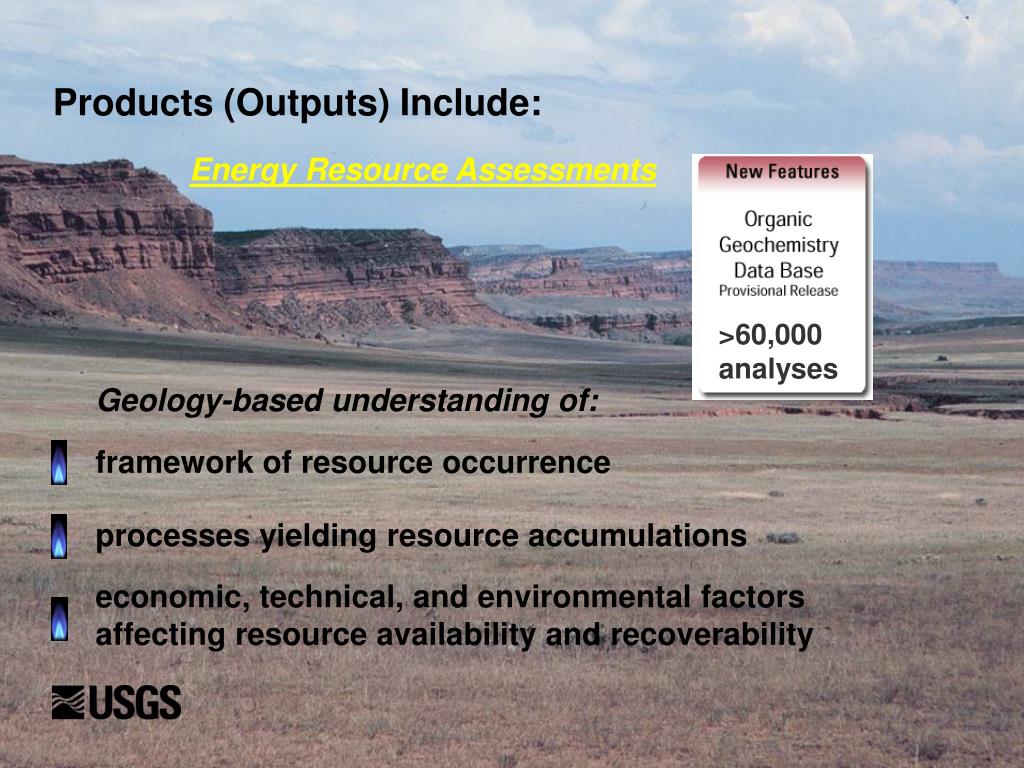 Products (Outputs) Include:

Energy Resource Assessments

New Features

Organic Geochemistry Data Base
Provisional Release

>60,000 analyses

Geology-based understanding of:

framework of resource occurrence

processes yielding resource accumulations

economic, technical, and environmental factors affecting resource availability and recoverability

USGS